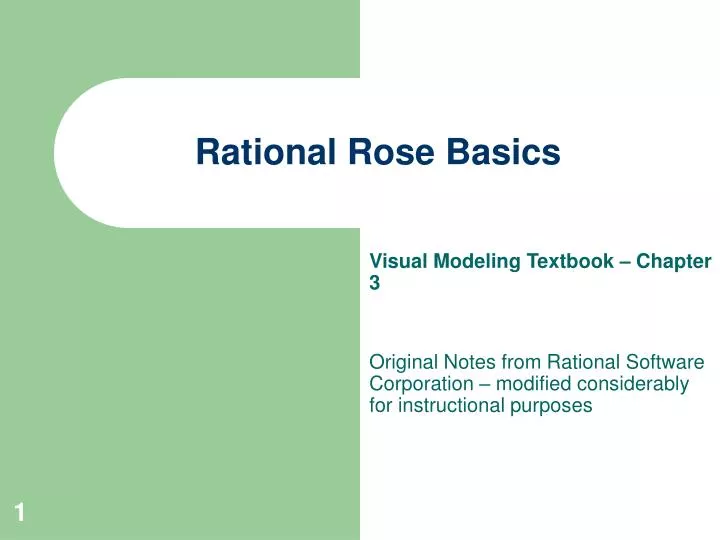 Rational Rose Basics

Visual Modeling Textbook – Chapter 3

Original Notes from Rational Software Corporation – modified considerably for instructional purposes

1